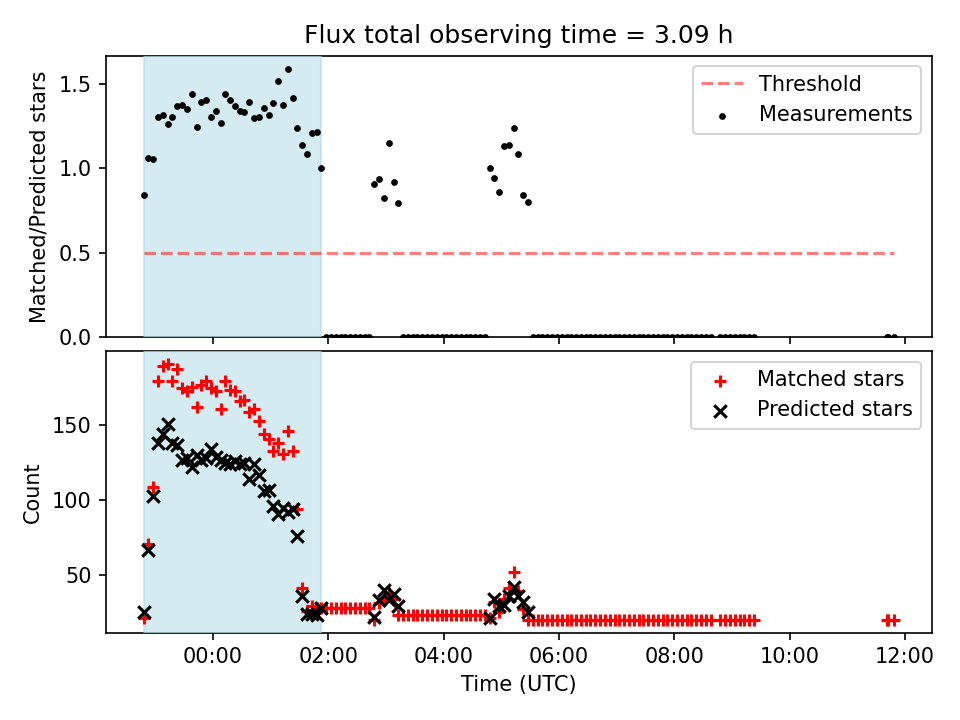 Flux total observing time = 3.09 h

Matched/Predicted stars

1.5
1.0
0.5
0.0

Threshold
Measurements

Count

150
100
50

Matched stars
Predicted stars

00:00
02:00
04:00
06:00
08:00
10:00
12:00

Time (UTC)